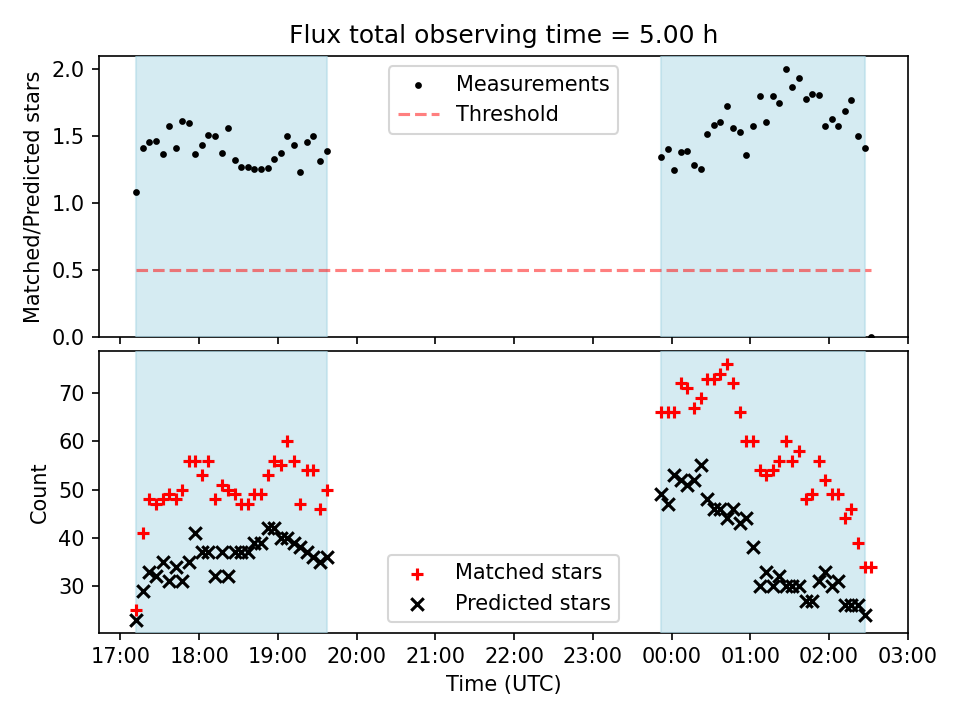 Flux total observing time = 5.00 h

Matched/Predicted stars

2.0
1.5
1.0
0.5
0.0

Measurements
Threshold

Count

70
60
50
40
30

Matched stars
Predicted stars

17:00 18:00 19:00 20:00 21:00 22:00 23:00 00:00 01:00 02:00 03:00

Time (UTC)